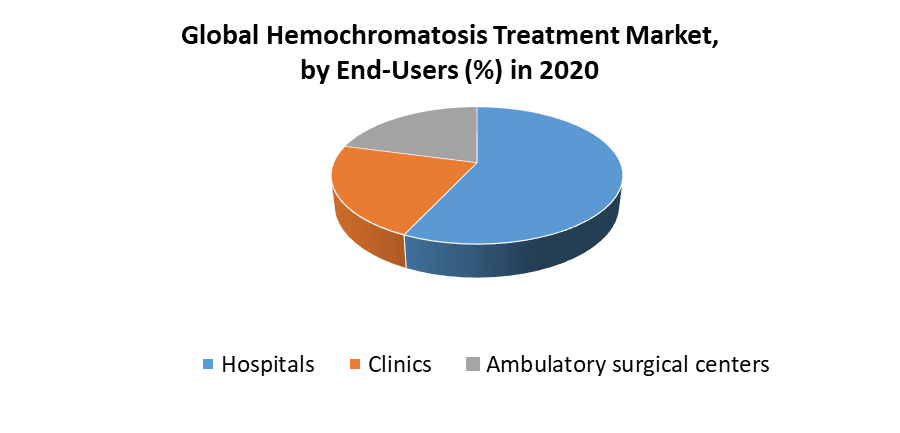 Global Hemochromatosis Treatment Market, by End-Users (%) in 2020

Hospitals Clinics Ambulatory surgical centers